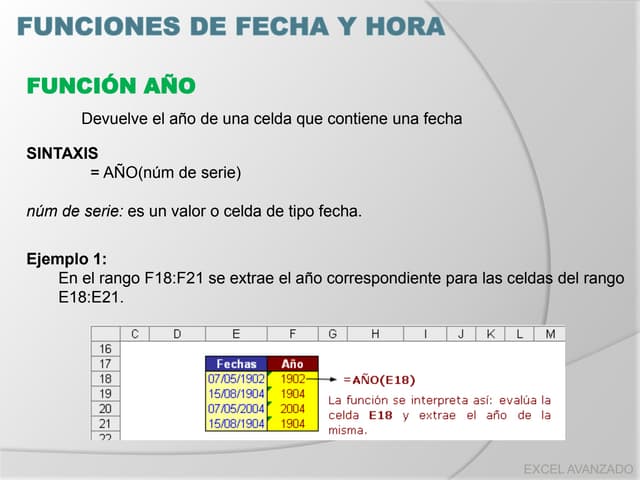 FUNCIONES DE FECHA Y HORA

FUNCIÓN AÑO

Devuelve el año de una celda que contiene una fecha

SINTAXIS
= AÑO(núm de serie)

núm de serie: es un valor o celda de tipo fecha.

Ejemplo 1:
En el rango F18:F21 se extrae el año correspondiente para las celdas del rango E18:E21.

| | C | D | E | F | G | H | I | J | K | L | M |
|---|---|---|---|---|---|---|---|---|---|---|---|
| 16 | | | | | | | | | | | |
| 17 | | | Fechas | Año | | | | | | | |
| 18 | | | 07/05/1902 | 1902 | | | | | | | |
| 19 | | | 15/08/1904 | 1904 | | | | | | | |
| 20 | | | 07/05/2004 | 2004 | | | | | | | |
| 21 | | | 15/08/1904 | 1904 | | | | | | | |
| 22 | | | | | | | | | | | |

=AÑO(E18)

La función se interpreta así: evalúa la celda E18 y extrae el año de la misma.

EXCEL AVANZADO